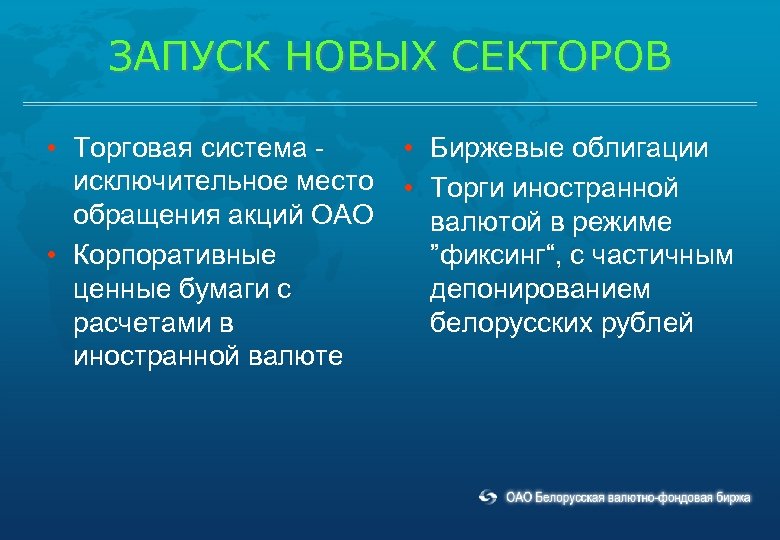 ЗАПУСК НОВЫХ СЕКТОРОВ

• Торговая система - исключительное место обращения акций ОАО
• Корпоративные ценные бумаги с расчетами в иностранной валюте

• Биржевые облигации
• Торги иностранной валютой в режиме ”фиксинг“, с частичным депонированием белорусских рублей

ОАО Белорусская валютно-фондовая биржа